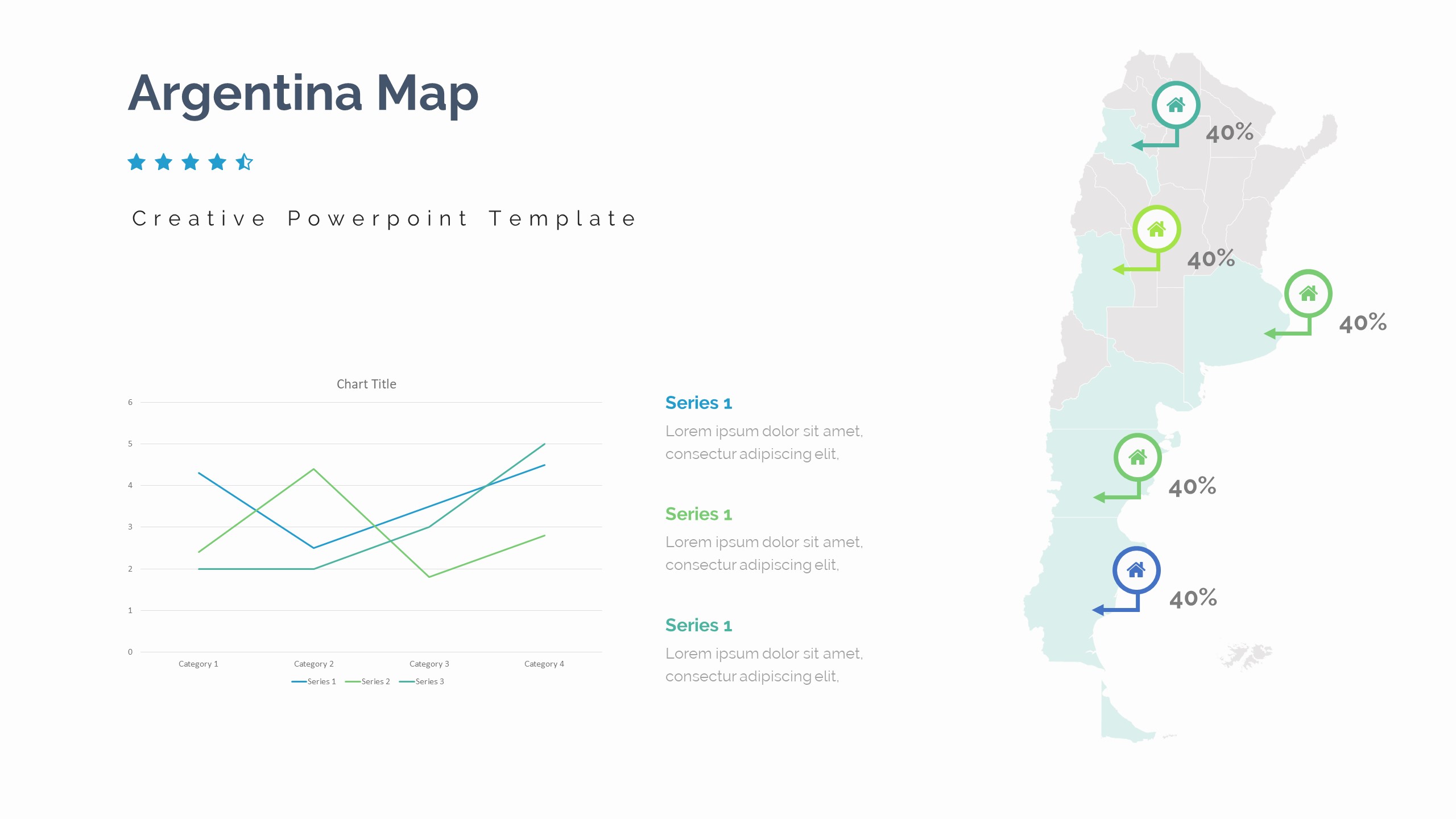 Argentina Map

Creative Powerpoint Template

Chart Title

6
5
4
3
2
1
0

Category 1
Category 2
Category 3
Category 4

Series 1
Series 2
Series 3

Series 1
Lorem ipsum dolor sit amet, consectur adipiscing elit,

Series 1
Lorem ipsum dolor sit amet, consectur adipiscing elit,

Series 1
Lorem ipsum dolor sit amet, consectur adipiscing elit,

40%
40%
40%
40%
40%